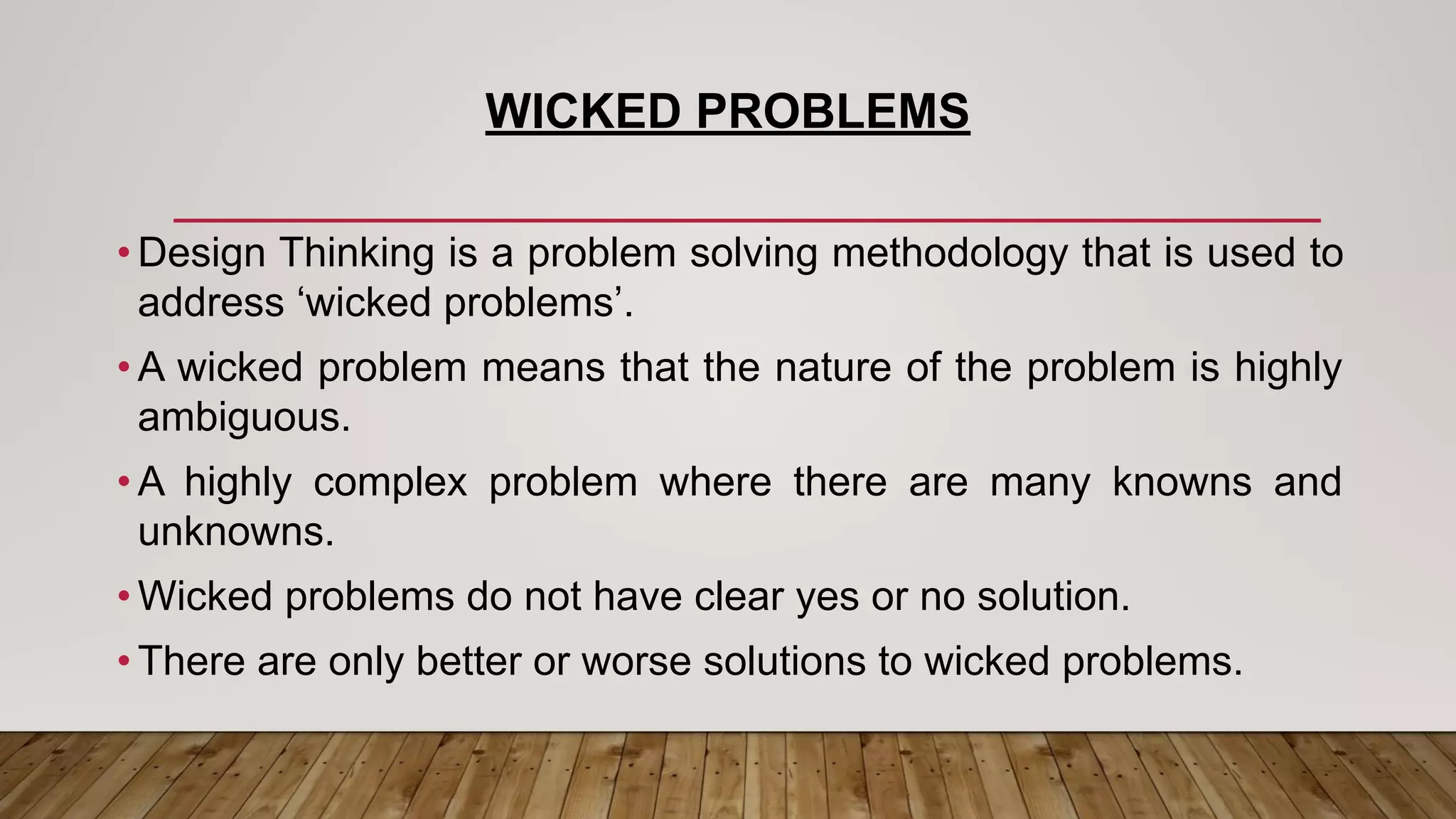 WICKED PROBLEMS

• Design Thinking is a problem solving methodology that is used to address ‘wicked problems’.

• A wicked problem means that the nature of the problem is highly ambiguous.

• A highly complex problem where there are many knowns and unknowns.

• Wicked problems do not have clear yes or no solution.

• There are only better or worse solutions to wicked problems.